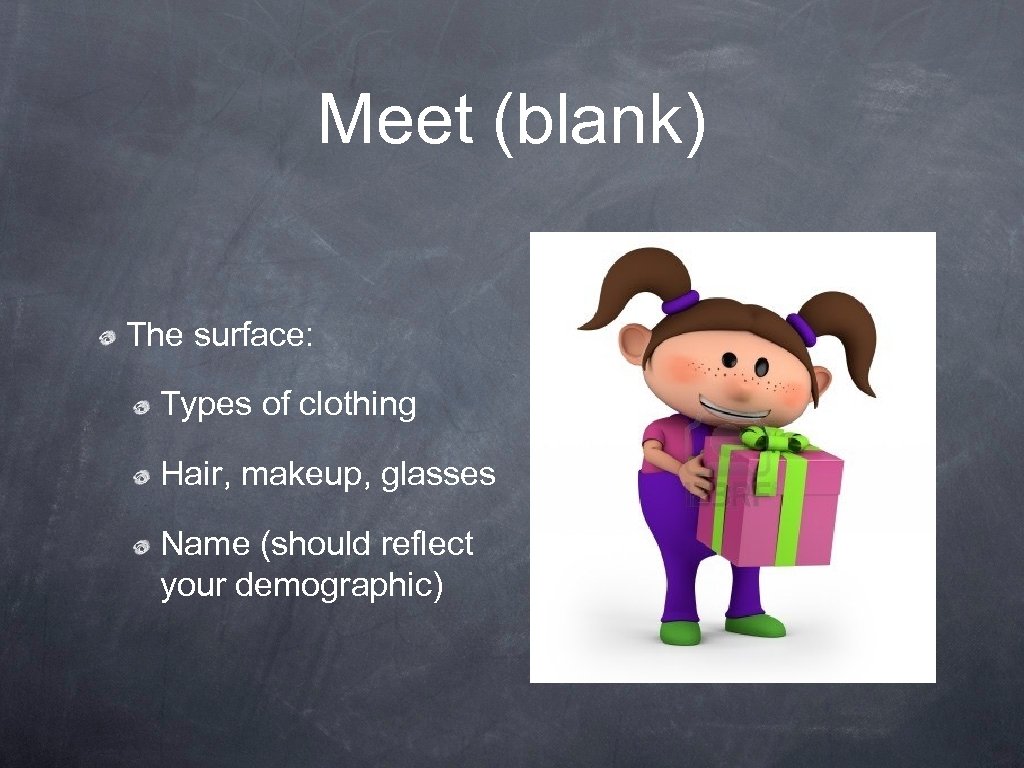 Meet (blank)

The surface:

Types of clothing

Hair, makeup, glasses

Name (should reflect your demographic)